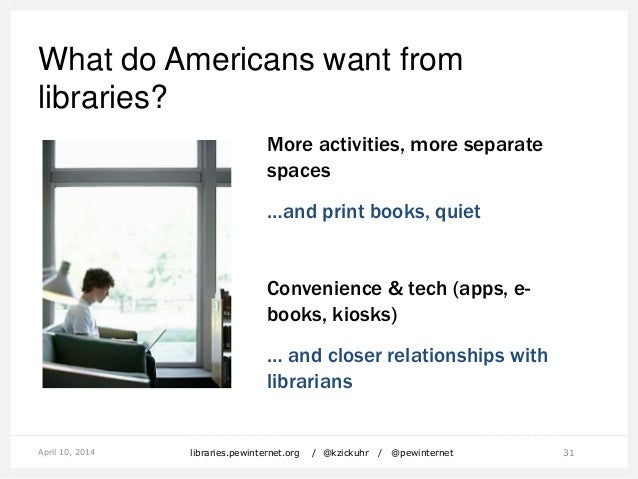 What do Americans want from libraries?

More activities, more separate spaces

...and print books, quiet

Convenience & tech (apps, e-books, kiosks)

... and closer relationships with librarians

April 10, 2014

libraries.pewinternet.org / @kzickuhr / @pewinternet

31